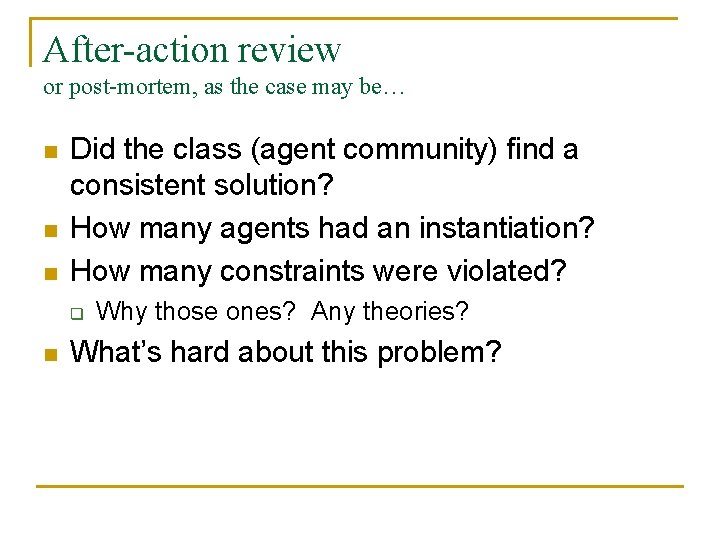 After-action review
or post-mortem, as the case may be…

- Did the class (agent community) find a consistent solution?
- How many agents had an instantiation?
- How many constraints were violated?
  - Why those ones?  Any theories?
- What's hard about this problem?